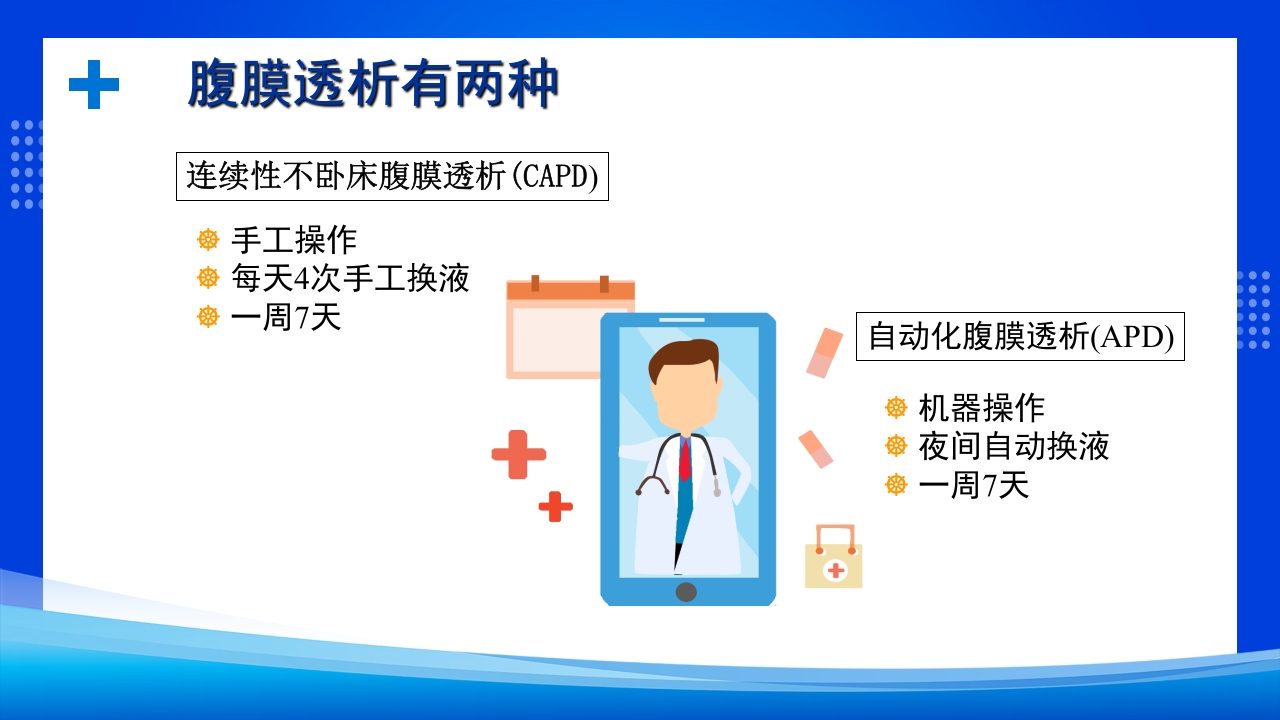 腹膜透析有两种

连续性不卧床腹膜透析(CAPD)

手工操作
每天4次手工换液
一周7天

自动化腹膜透析(APD)

机器操作
夜间自动换液
一周7天